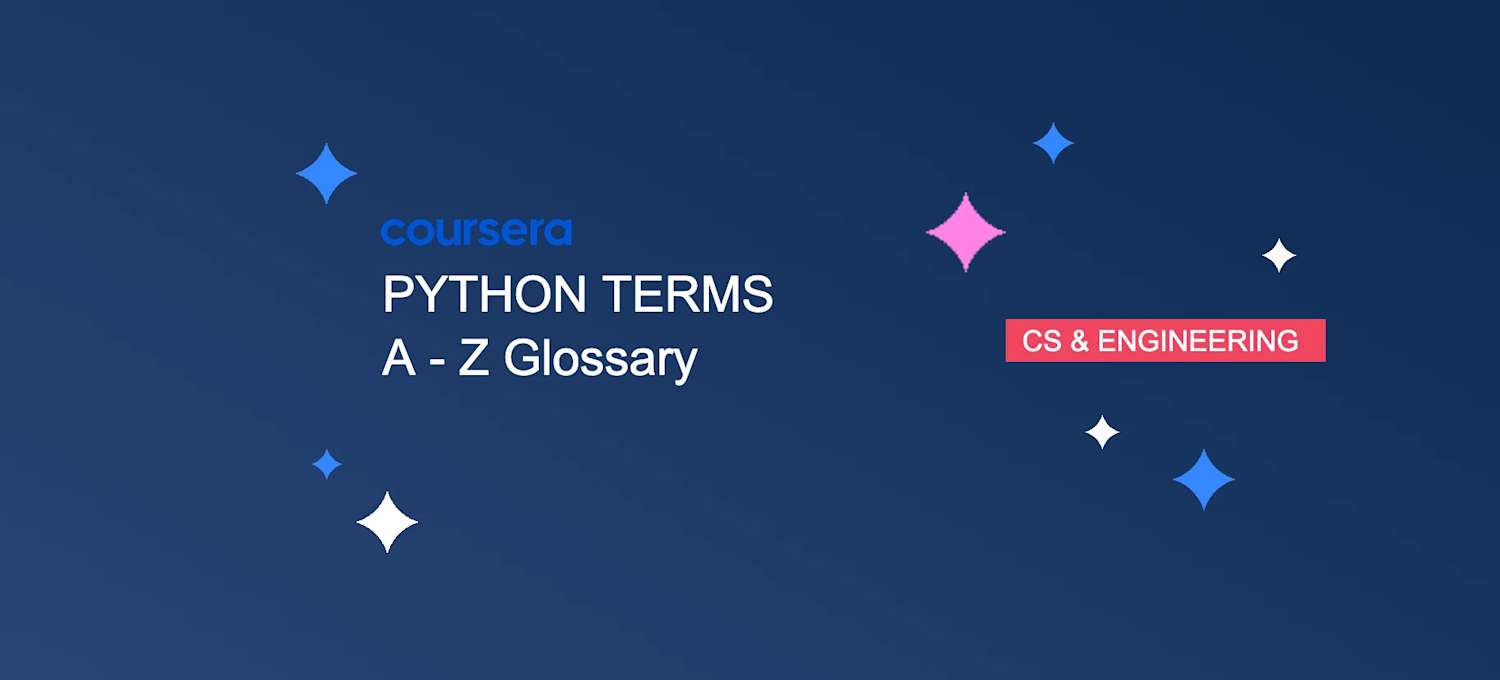 coursera

PYTHON TERMS
A - Z Glossary

CS & ENGINEERING